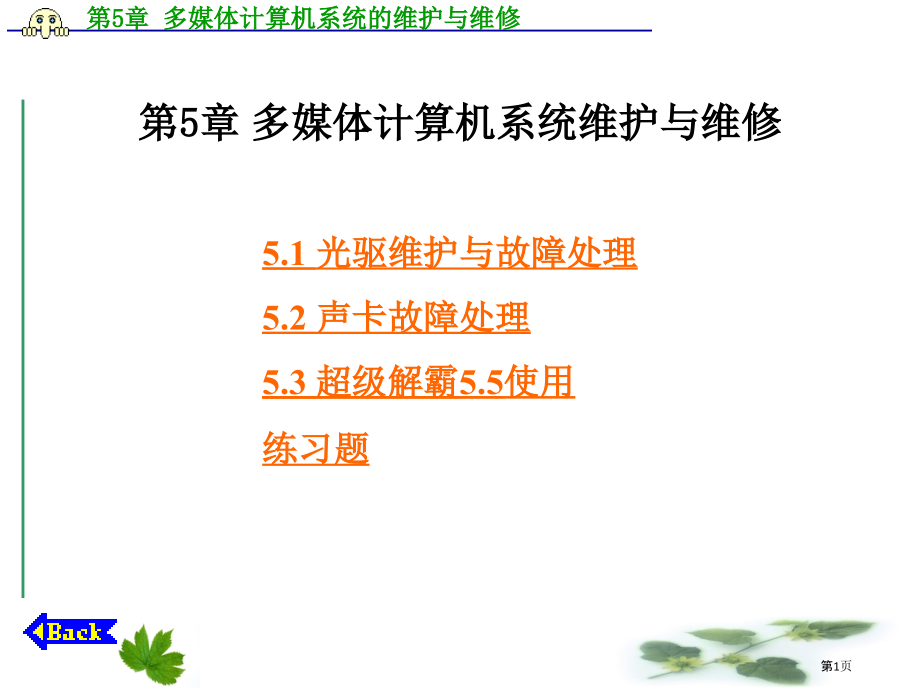 第5章 多媒体计算机系统的维护与维修

第5章 多媒体计算机系统维护与维修

5.1 光驱维护与故障处理

5.2 声卡故障处理

5.3 超级解霸5.5使用

练习题

Back

第1页